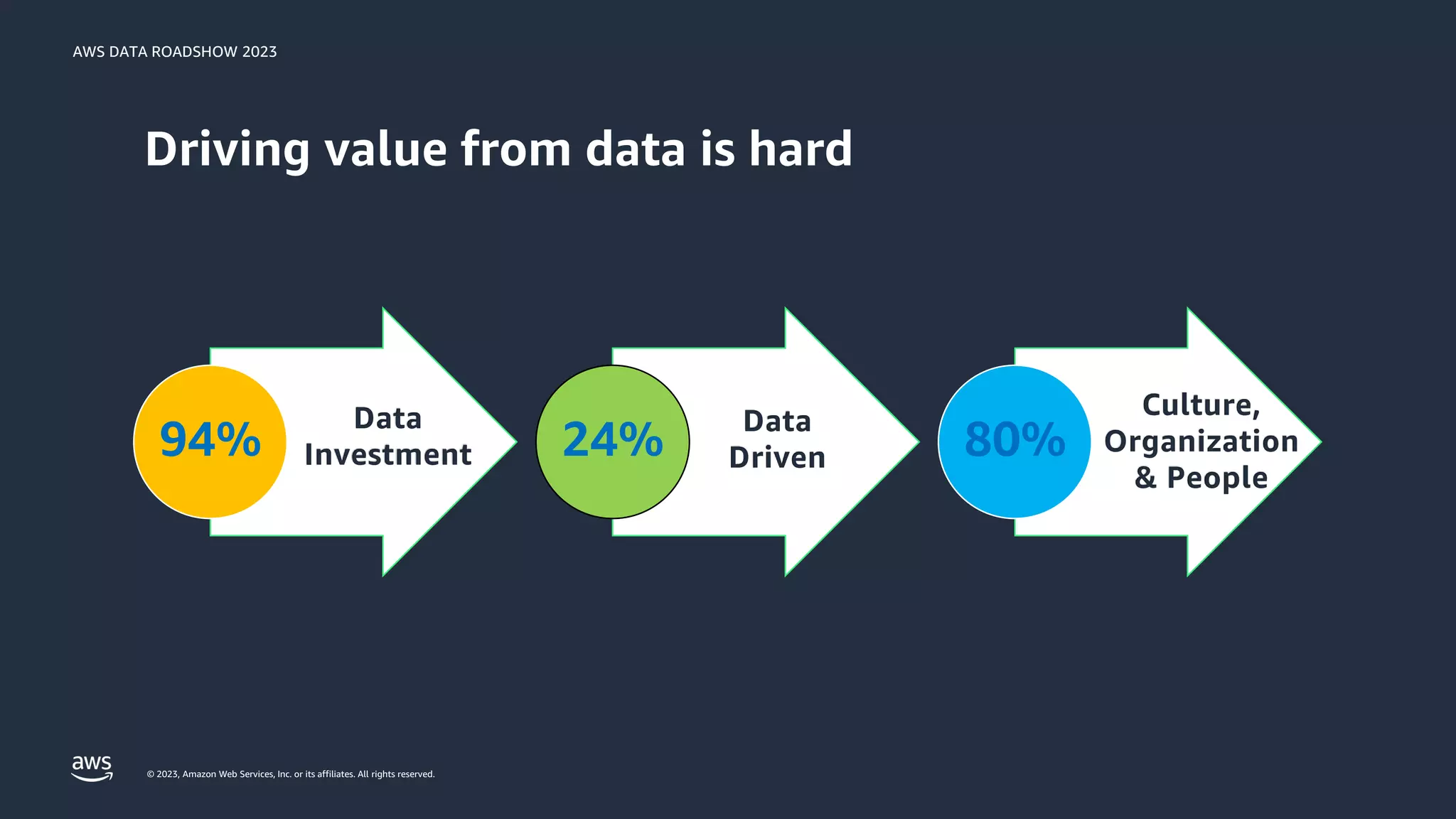 AWS DATA ROADSHOW 2023

Driving value from data is hard

94%

Data Investment

24%

Data Driven

80%

Culture, Organization & People

aws

© 2023, Amazon Web Services, Inc. or its affiliates. All rights reserved.